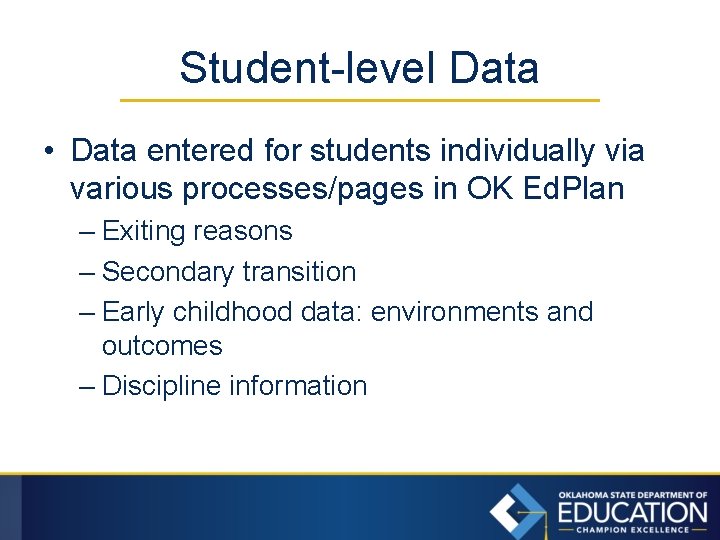 Student-level Data

• Data entered for students individually via various processes/pages in OK EdPlan

– Exiting reasons

– Secondary transition

– Early childhood data: environments and outcomes

– Discipline information

OKLAHOMA STATE DEPARTMENT OF
EDUCATION
CHAMPION EXCELLENCE